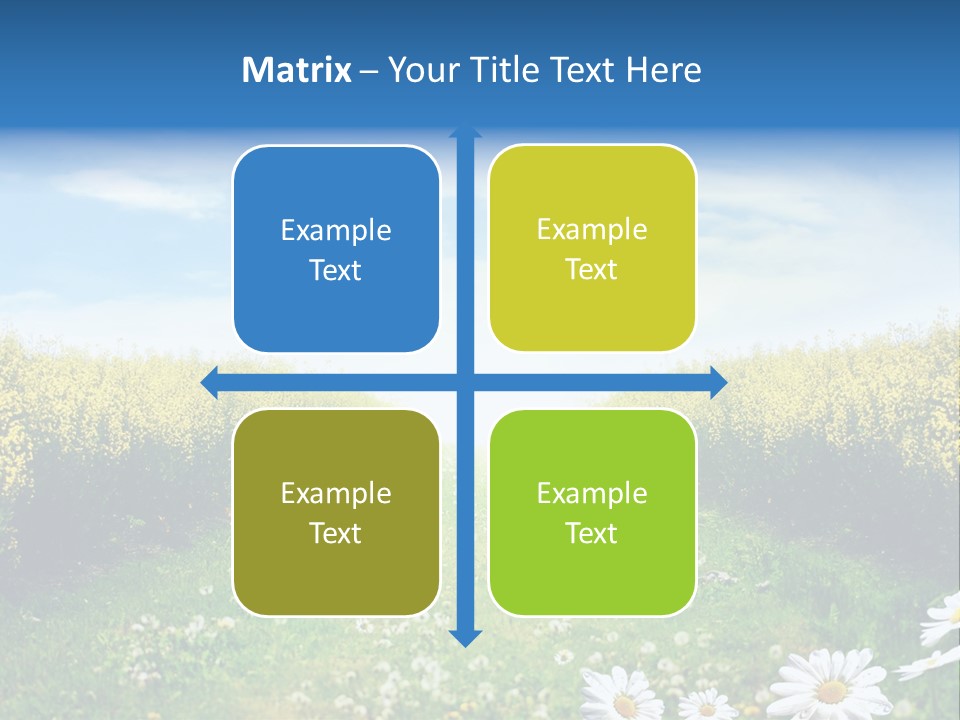 Matrix – Your Title Text Here

Example Text

Example Text

Example Text

Example Text